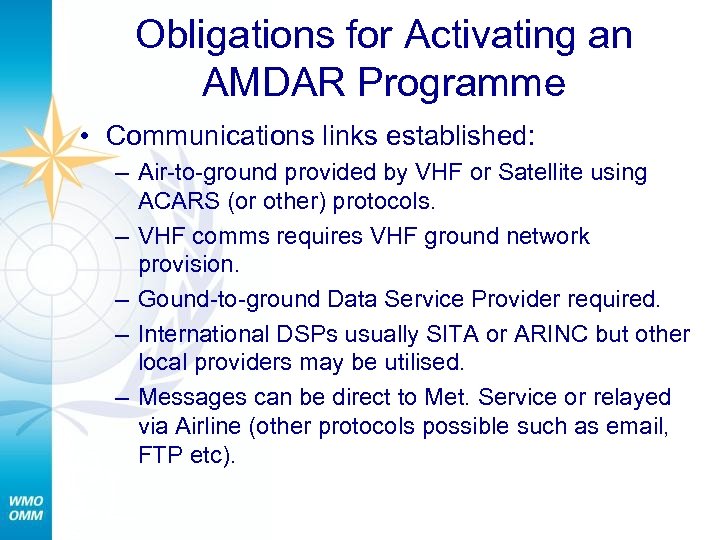 Obligations for Activating an AMDAR Programme

• Communications links established:
– Air-to-ground provided by VHF or Satellite using ACARS (or other) protocols.
– VHF comms requires VHF ground network provision.
– Gound-to-ground Data Service Provider required.
– International DSPs usually SITA or ARINC but other local providers may be utilised.
– Messages can be direct to Met. Service or relayed via Airline (other protocols possible such as email, FTP etc).

WMO
OMM